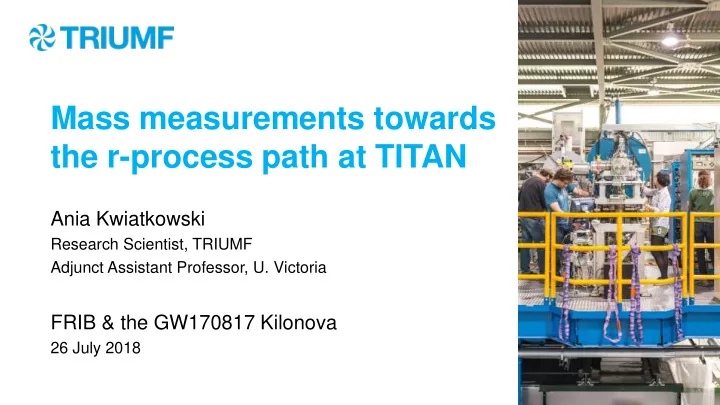 TRIUMF

Mass measurements towards the r-process path at TITAN

Ania Kwiatkowski
Research Scientist, TRIUMF
Adjunct Assistant Professor, U. Victoria

FRIB & the GW170817 Kilonova
26 July 2018